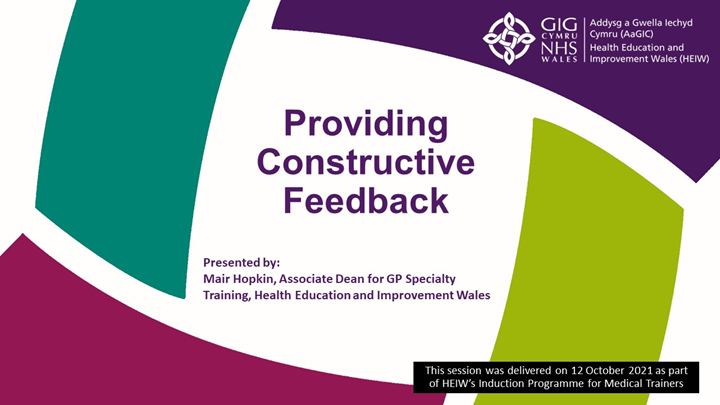 GIG CYMRU NHS WALES

Addysg a Gwella Iechyd Cymru (AaGIC)
Health Education and Improvement Wales (HEIW)

Providing Constructive Feedback

Presented by:
Mair Hopkin, Associate Dean for GP Specialty Training, Health Education and Improvement Wales

This session was delivered on 12 October 2021 as part of HEIW's Induction Programme for Medical Trainers